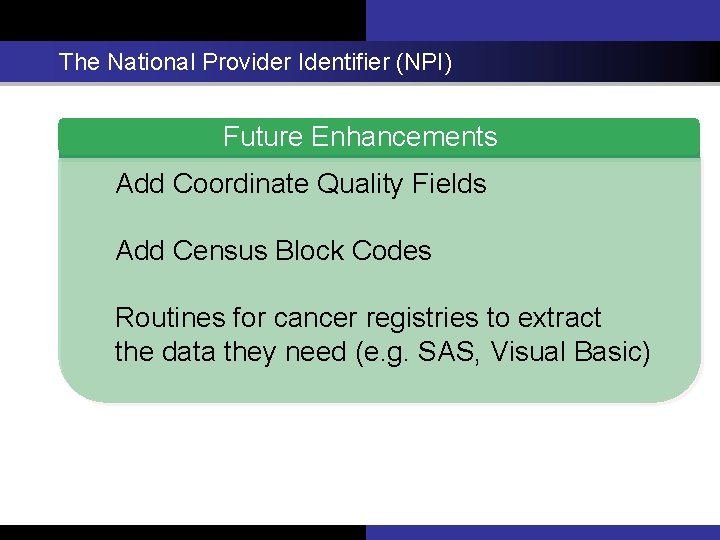 The National Provider Identifier (NPI)

Future Enhancements

Add Coordinate Quality Fields

Add Census Block Codes

Routines for cancer registries to extract the data they need (e.g. SAS, Visual Basic)